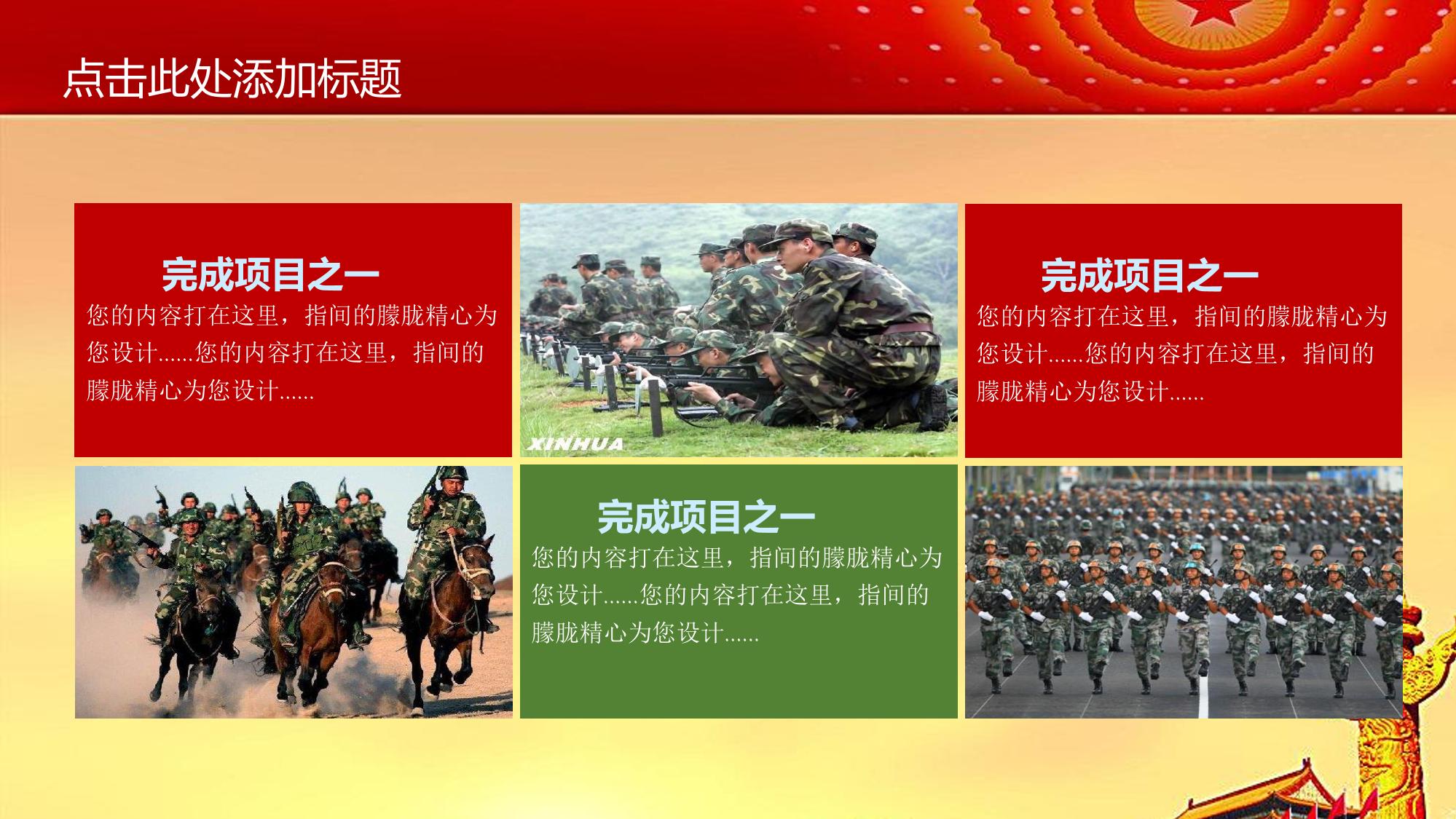 点击此处添加标题

完成项目之一
您的内容打在这里，指间的朦胧精心为您设计......您的内容打在这里，指间的朦胧精心为您设计......

XINHUA

完成项目之一
您的内容打在这里，指间的朦胧精心为您设计......您的内容打在这里，指间的朦胧精心为您设计......

完成项目之一
您的内容打在这里，指间的朦胧精心为您设计......您的内容打在这里，指间的朦胧精心为您设计......